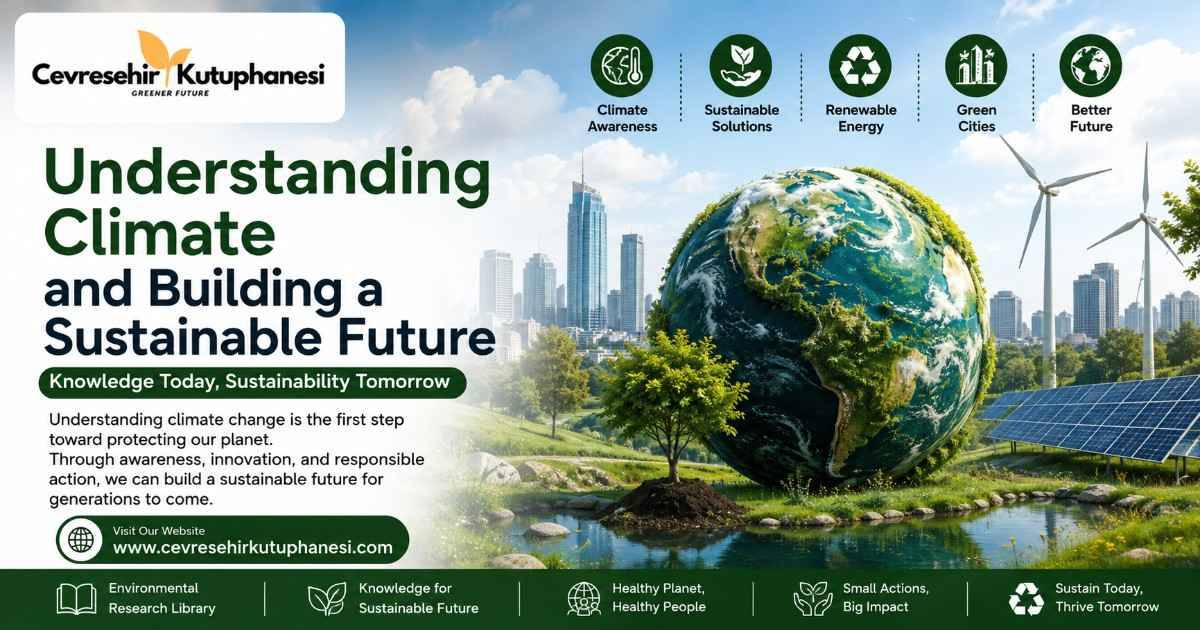 Cevresehir Kutuphanesi
GREENER FUTURE

Climate Awareness
Sustainable Solutions
Renewable Energy
Green Cities
Better Future

Understanding Climate and Building a Sustainable Future

Knowledge Today, Sustainability Tomorrow

Understanding climate change is the first step toward protecting our planet.
Through awareness, innovation, and responsible action, we can build a sustainable future for generations to come.

Visit Our Website
www.cevresehirkutuphanesi.com

Environmental Research Library
Knowledge for Sustainable Future
Healthy Planet, Healthy People
Small Actions, Big Impact
Sustain Today, Thrive Tomorrow